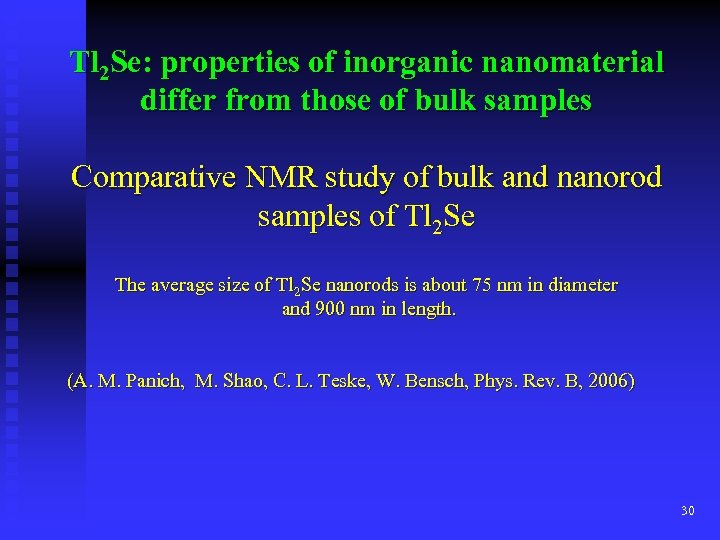 $Tl_2Se$: properties of inorganic nanomaterial differ from those of bulk samples

Comparative NMR study of bulk and nanorod samples of $Tl_2Se$

The average size of $Tl_2Se$ nanorods is about 75 nm in diameter and 900 nm in length.

(A. M. Panich, M. Shao, C. L. Teske, W. Bensch, Phys. Rev. B, 2006)

30